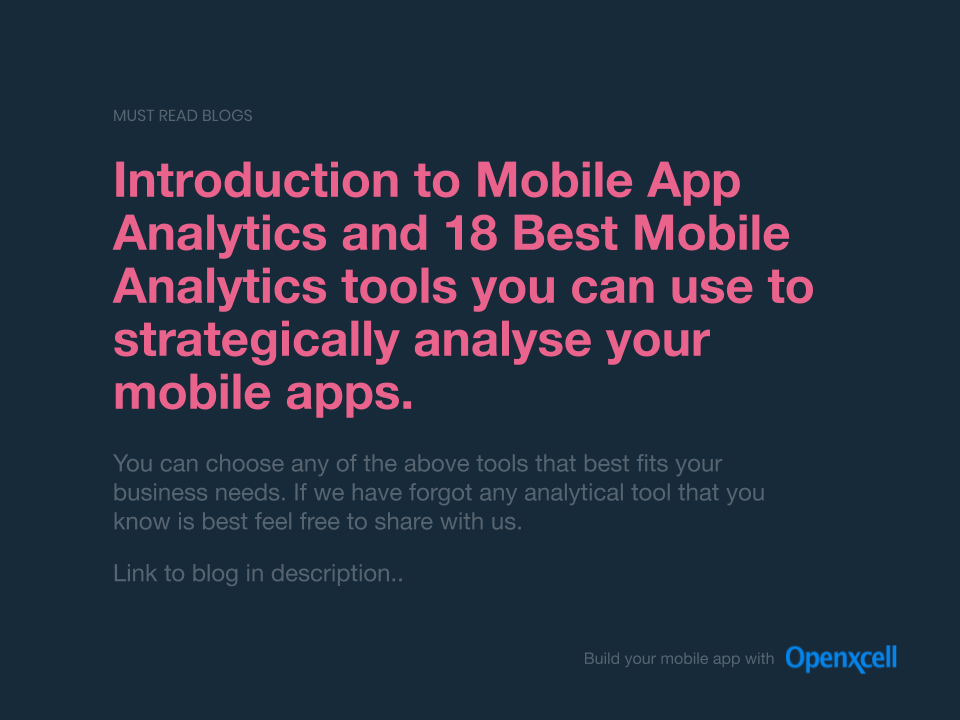 MUST READ BLOGS

Introduction to Mobile App Analytics and 18 Best Mobile Analytics tools you can use to strategically analyse your mobile apps.

You can choose any of the above tools that best fits your business needs. If we have forgot any analytical tool that you know is best feel free to share with us.

Link to blog in description..

Build your mobile app with Openxcell